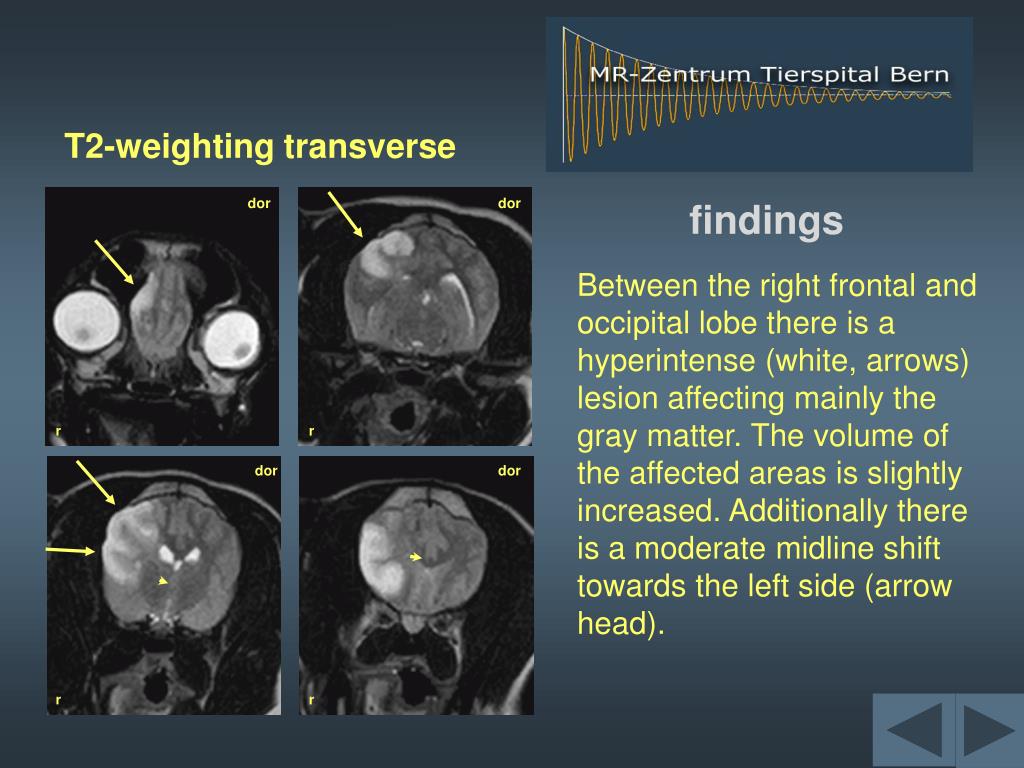 MR-Zentrum Tierspital Bern

T2-weighting transverse

dor

r

dor

r

dor

r

dor

r

findings

Between the right frontal and occipital lobe there is a hyperintense (white, arrows) lesion affecting mainly the gray matter. The volume of the affected areas is slightly increased. Additionally there is a moderate midline shift towards the left side (arrow head).